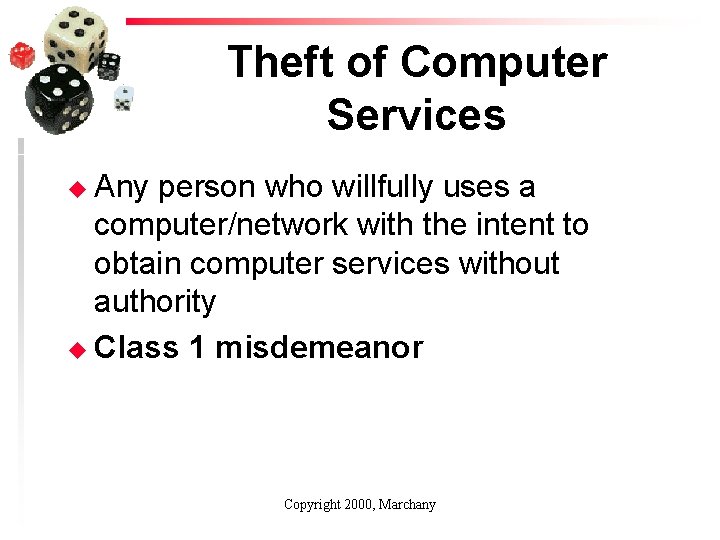 Theft of Computer Services

Any person who willfully uses a computer/network with the intent to obtain computer services without authority

Class 1 misdemeanor

Copyright 2000, Marchany